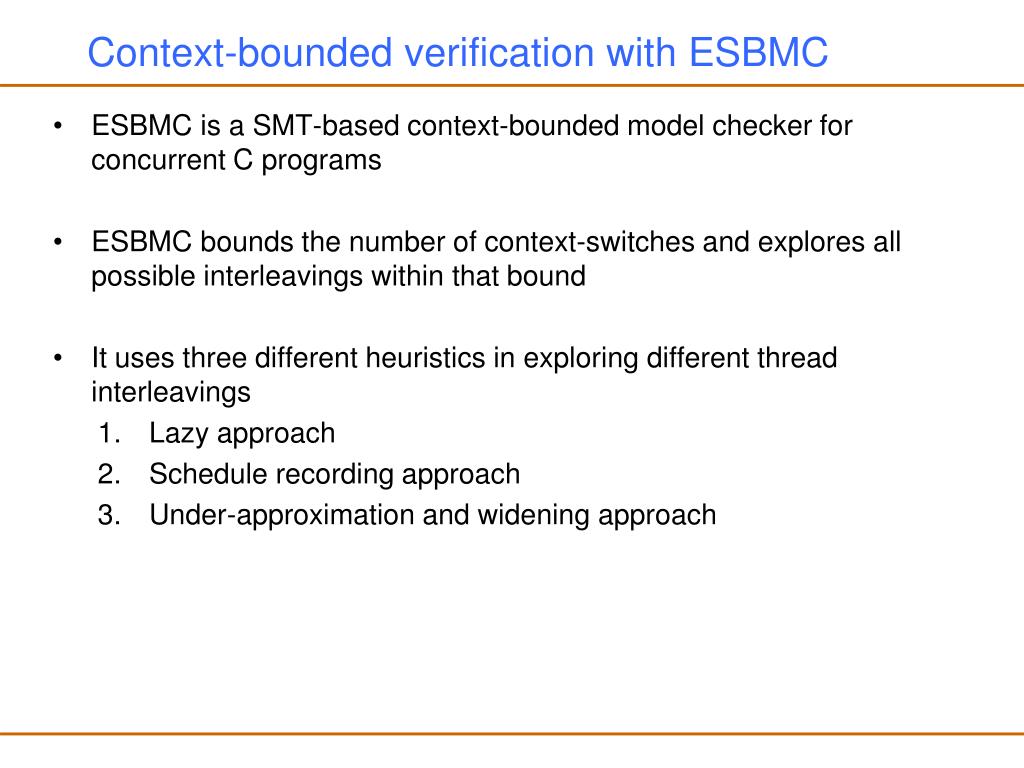 Context-bounded verification with ESBMC

• ESBMC is a SMT-based context-bounded model checker for concurrent C programs

• ESBMC bounds the number of context-switches and explores all possible interleavings within that bound

• It uses three different heuristics in exploring different thread interleavings
1. Lazy approach
2. Schedule recording approach
3. Under-approximation and widening approach